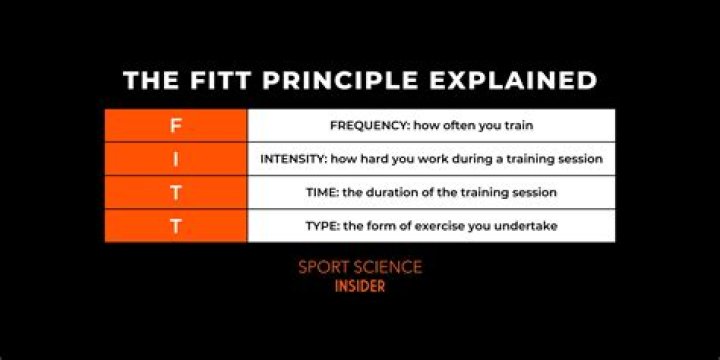 THE FITT PRINCIPLE EXPLAINED

| F | FREQUENCY: how often you train |
|---|---|
| I | INTENSITY: how hard you work during a training session |
| T | TIME: the duration of the training session |
| T | TYPE: the form of exercise you undertake |

SPORT SCIENCE
INSIDER